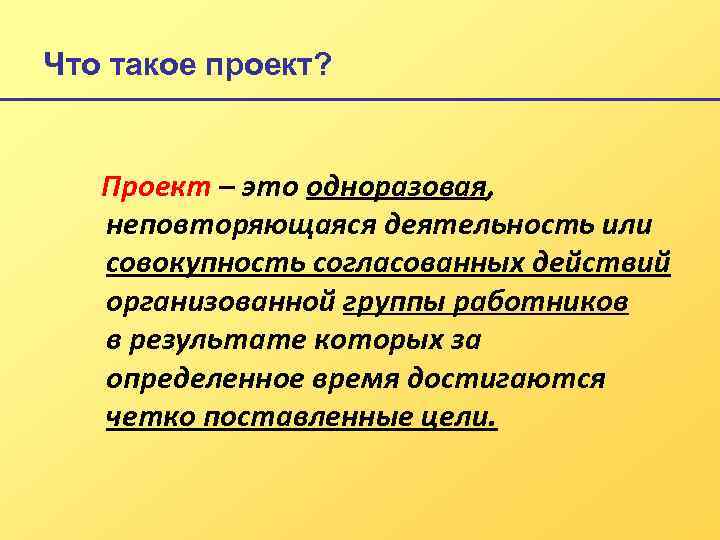 Что такое проект?

Проект – это одноразовая, неповторяющаяся деятельность или совокупность согласованных действий организованной группы работников в результате которых за определенное время достигаются четко поставленные цели.